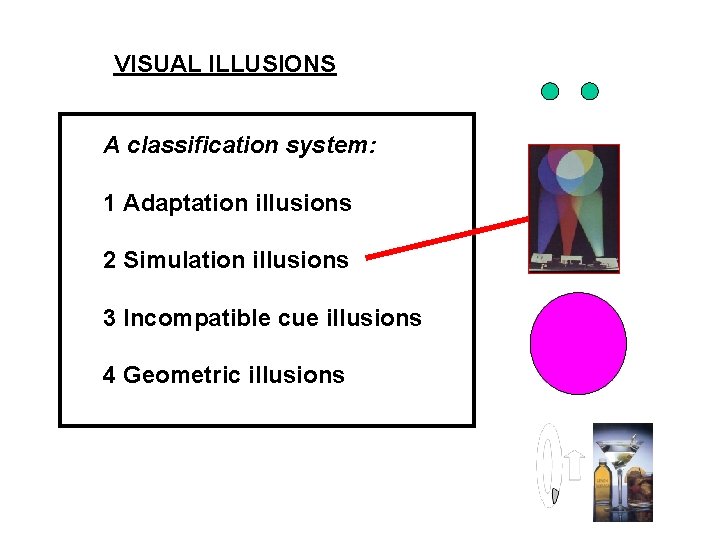 VISUAL ILLUSIONS

A classification system:

1 Adaptation illusions

2 Simulation illusions

3 Incompatible cue illusions

4 Geometric illusions